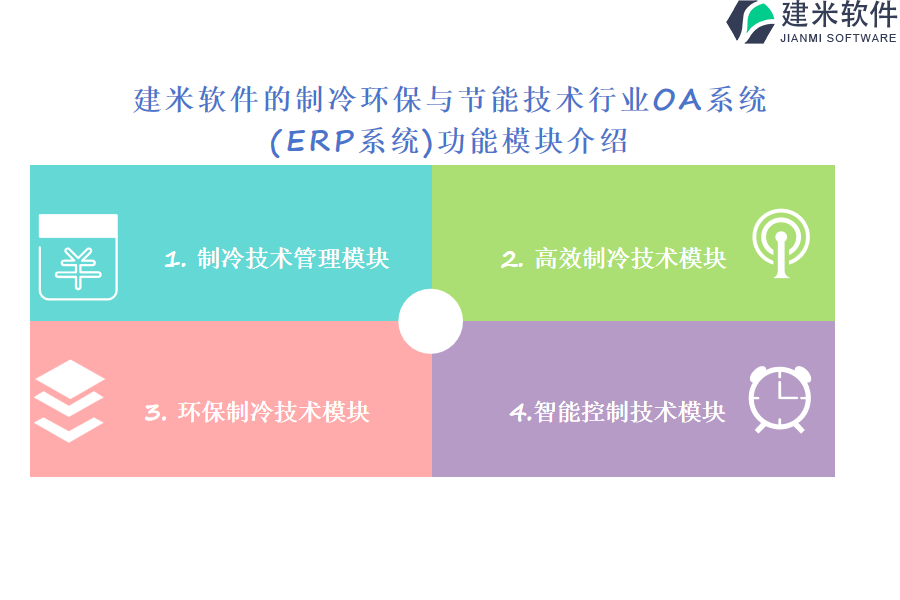 建米软件
JIANMI SOFTWARE

建米软件的制冷环保与节能技术行业OA系统(ERP系统)功能模块介绍

1. 制冷技术管理模块

2. 高效制冷技术模块

3. 环保制冷技术模块

4.智能控制技术模块